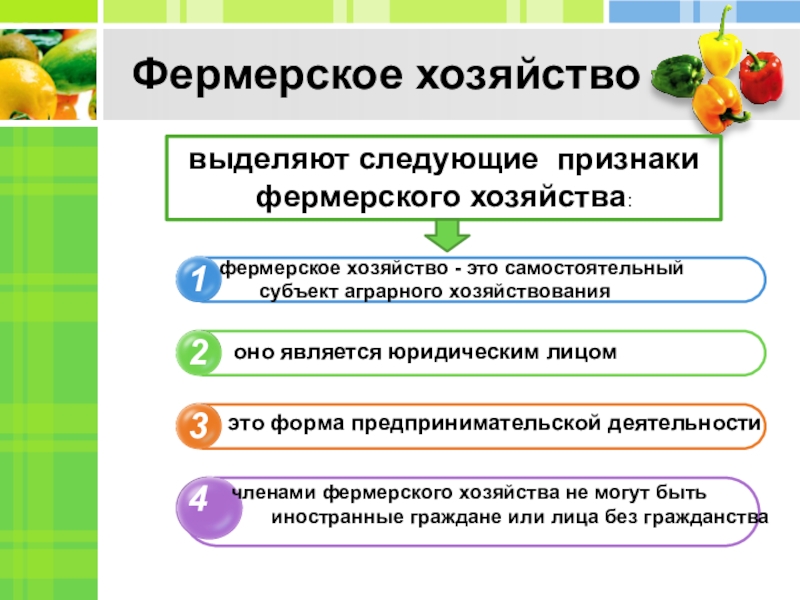 Фермерское хозяйство

выделяют следующие признаки фермерского хозяйства:

1 фермерское хозяйство - это самостоятельный субъект аграрного хозяйствования

2 оно является юридическим лицом

3 это форма предпринимательской деятельности

4 членами фермерского хозяйства не могут быть иностранные граждане или лица без гражданства